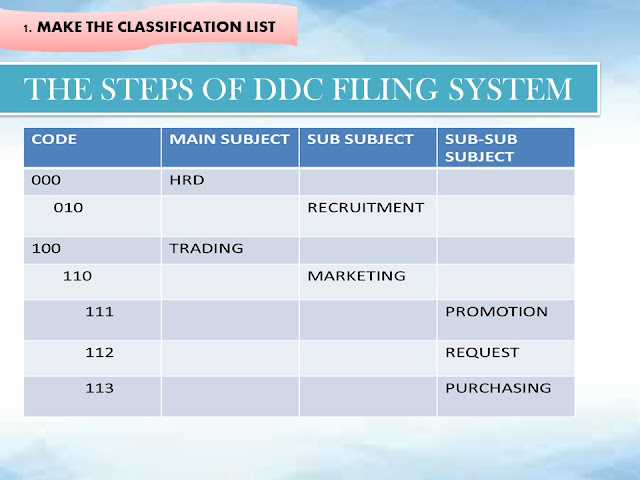 1. MAKE THE CLASSIFICATION LIST

THE STEPS OF DDC FILING SYSTEM

| CODE | MAIN SUBJECT | SUB SUBJECT | SUB-SUB SUBJECT |
|---|---|---|---|
| 000 | HRD | | |
| 010 | | RECRUITMENT | |
| 100 | TRADING | | |
| 110 | | MARKETING | |
| 111 | | | PROMOTION |
| 112 | | | REQUEST |
| 113 | | | PURCHASING |